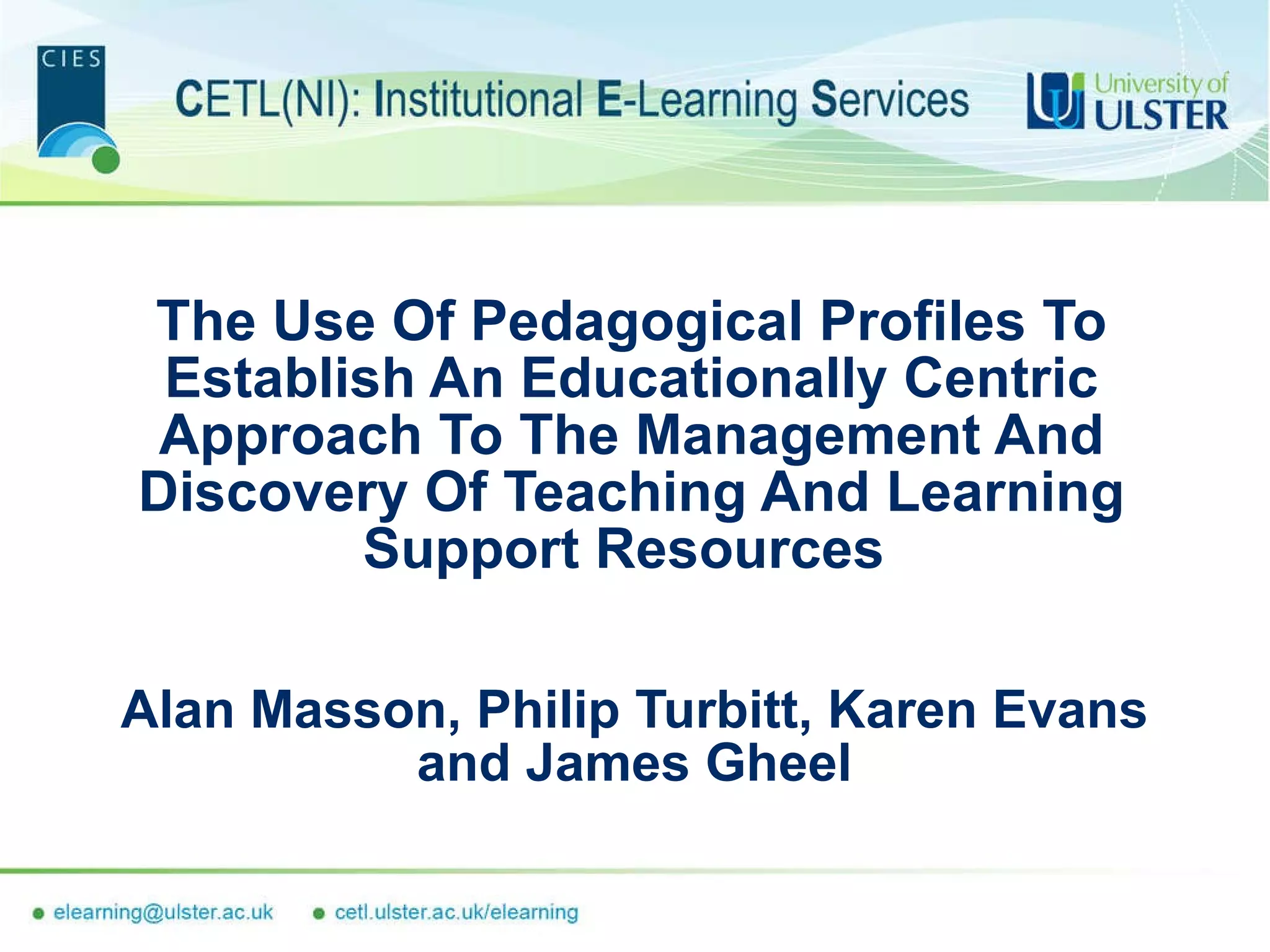 CIES

CETL(NI): Institutional E-Learning Services

University of ULSTER

The Use Of Pedagogical Profiles To Establish An Educationally Centric Approach To The Management And Discovery Of Teaching And Learning Support Resources

Alan Masson, Philip Turbitt, Karen Evans and James Gheel

elearning@ulster.ac.uk

cetl.ulster.ac.uk/elearning